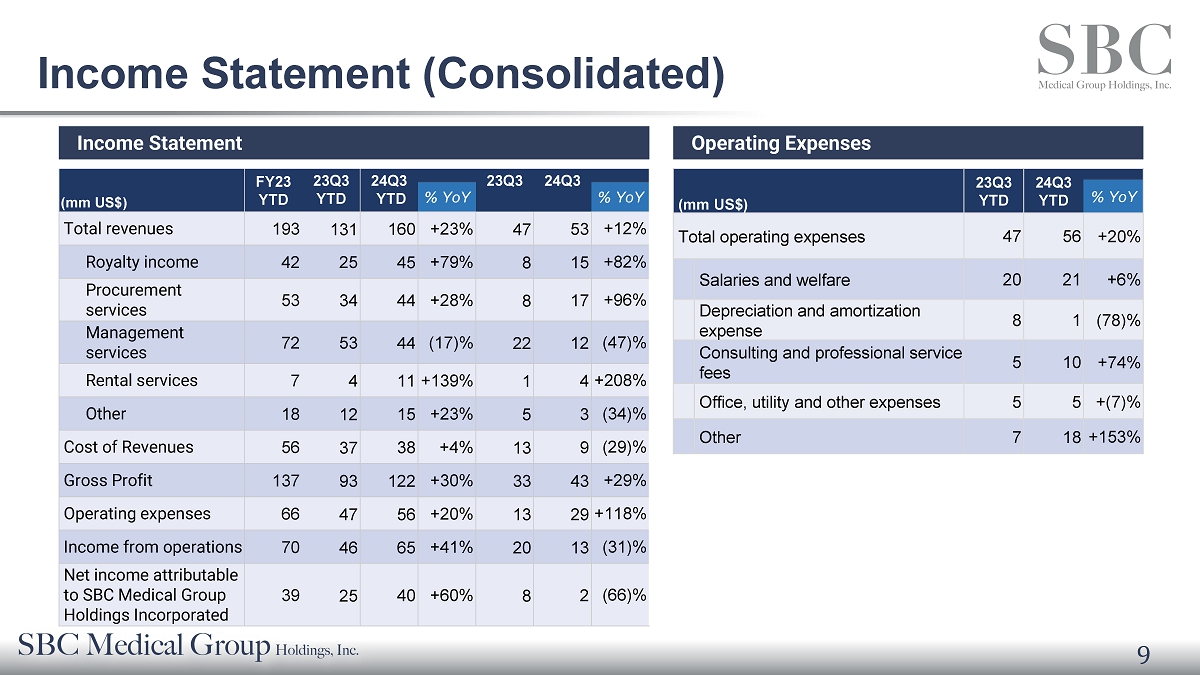 Income Statement (Consolidated)

SBC
Medical Group Holdings, Inc.

Income Statement

| (mm US$) | FY23 YTD | 23Q3 YTD | 24Q3 YTD | % YoY | 23Q3 | 24Q3 | % YoY |
|---|---|---|---|---|---|---|---|
| Total revenues | 193 | 131 | 160 | +23% | 47 | 53 | +12% |
| Royalty income | 42 | 25 | 45 | +79% | 8 | 15 | +82% |
| Procurement services | 53 | 34 | 44 | +28% | 8 | 17 | +96% |
| Management services | 72 | 53 | 44 | (17)% | 22 | 12 | (47)% |
| Rental services | 7 | 4 | 11 | +139% | 1 | 4 | +208% |
| Other | 18 | 12 | 15 | +23% | 5 | 3 | (34)% |
| Cost of Revenues | 56 | 37 | 38 | +4% | 13 | 9 | (29)% |
| Gross Profit | 137 | 93 | 122 | +30% | 33 | 43 | +29% |
| Operating expenses | 66 | 47 | 56 | +20% | 13 | 29 | +118% |
| Income from operations | 70 | 46 | 65 | +41% | 20 | 13 | (31)% |
| Net income attributable to SBC Medical Group Holdings Incorporated | 39 | 25 | 40 | +60% | 8 | 2 | (66)% |

Operating Expenses

| (mm US$) | 23Q3 YTD | 24Q3 YTD | % YoY |
|---|---|---|---|
| Total operating expenses | 47 | 56 | +20% |
| Salaries and welfare | 20 | 21 | +6% |
| Depreciation and amortization expense | 8 | 1 | (78)% |
| Consulting and professional service fees | 5 | 10 | +74% |
| Office, utility and other expenses | 5 | 5 | +(7)% |
| Other | 7 | 18 | +153% |

SBC Medical Group Holdings, Inc.

9